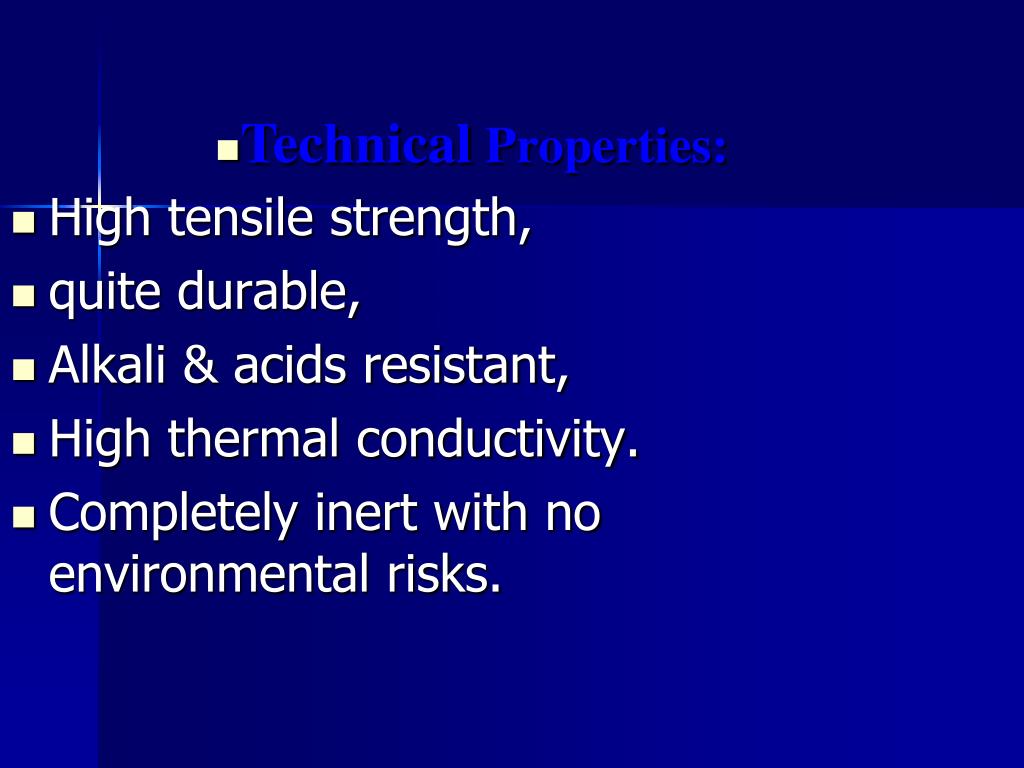 Technical Properties:

High tensile strength,
quite durable,
Alkali & acids resistant,
High thermal conductivity.
Completely inert with no environmental risks.